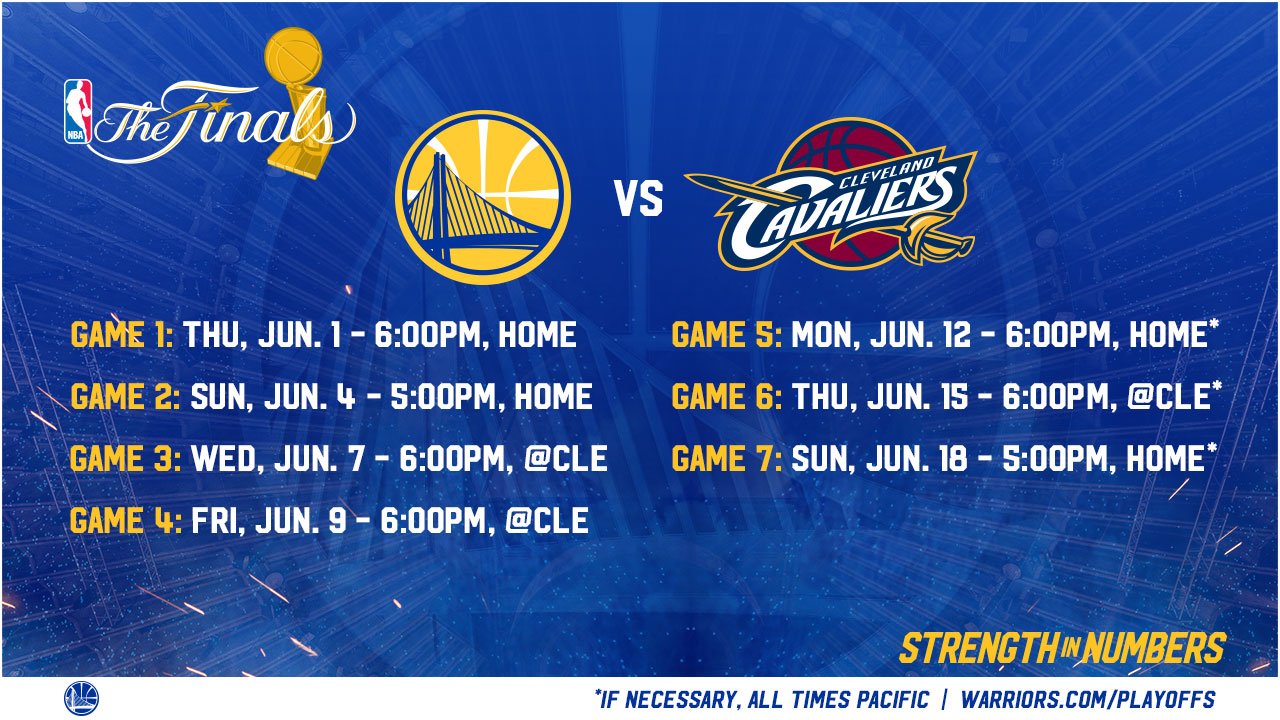 NBA The Finals

VS

CLEVELAND CAVALIERS

GAME 1: THU, JUN. 1 - 6:00PM, HOME
GAME 2: SUN, JUN. 4 - 5:00PM, HOME
GAME 3: WED, JUN. 7 - 6:00PM, @CLE
GAME 4: FRI, JUN. 9 - 6:00PM, @CLE

GAME 5: MON, JUN. 12 - 6:00PM, HOME*
GAME 6: THU, JUN. 15 - 6:00PM, @CLE*
GAME 7: SUN, JUN. 18 - 5:00PM, HOME*

STRENGTH IN NUMBERS

*IF NECESSARY, ALL TIMES PACIFIC | WARRIORS.COM/PLAYOFFS